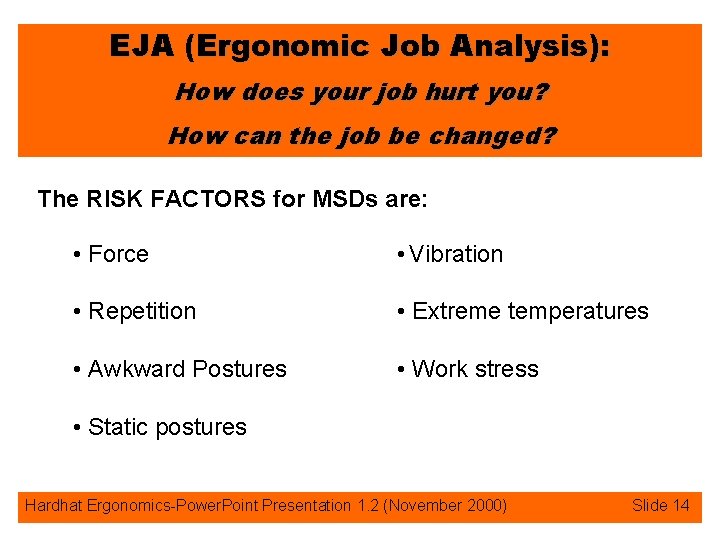 EJA (Ergonomic Job Analysis):

How does your job hurt you?

How can the job be changed?

The RISK FACTORS for MSDs are:

• Force

• Repetition

• Awkward Postures

• Static postures

• Vibration

• Extreme temperatures

• Work stress

Hardhat Ergonomics-PowerPoint Presentation 1.2 (November 2000) Slide 14